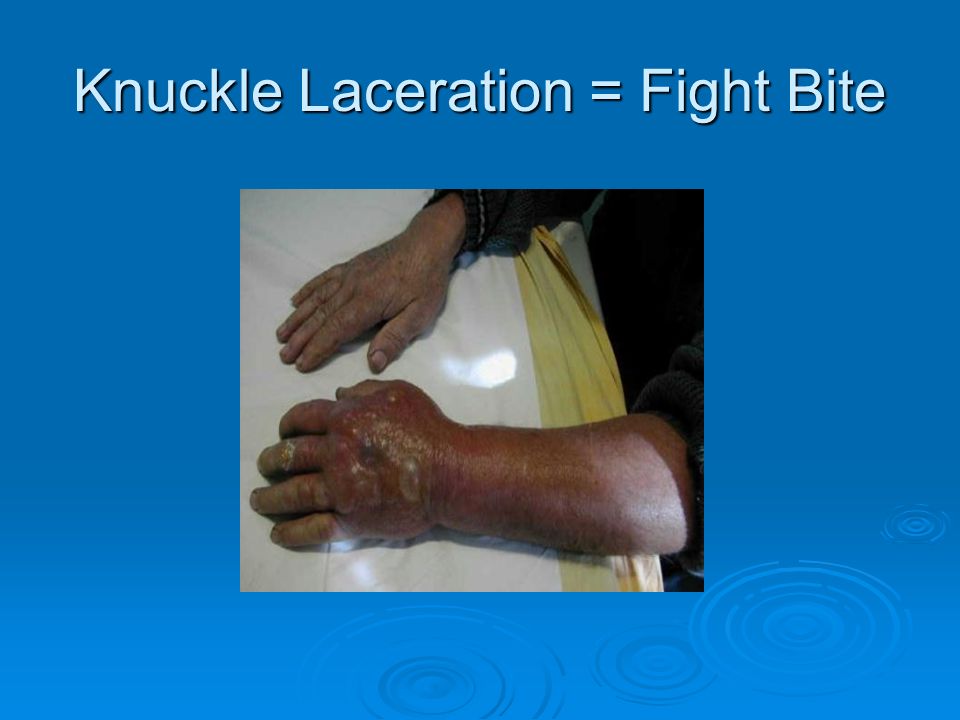 Knuckle Laceration = Fight Bite